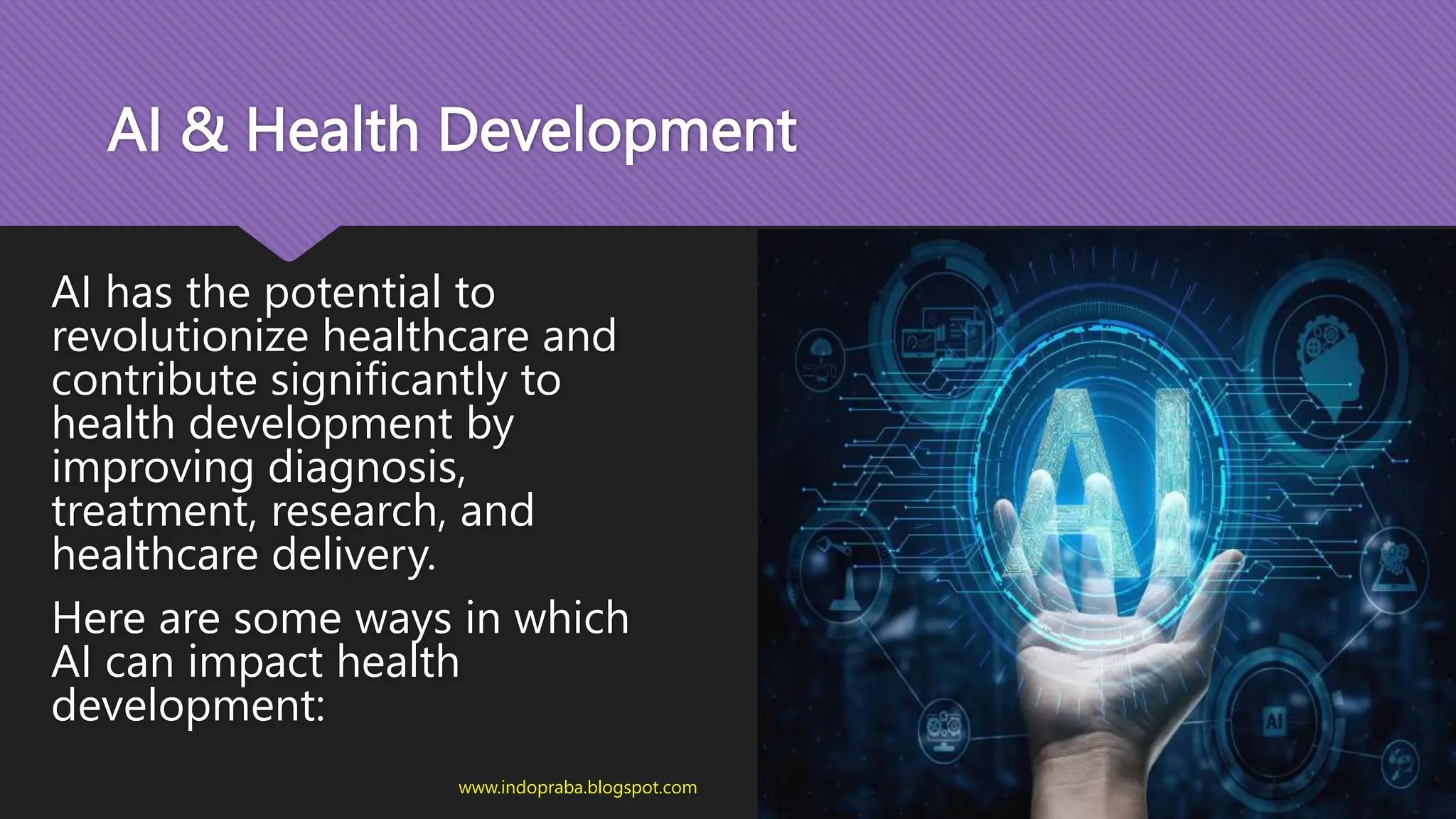 AI & Health Development

AI has the potential to revolutionize healthcare and contribute significantly to health development by improving diagnosis, treatment, research, and healthcare delivery.

Here are some ways in which AI can impact health development:

www.indopraba.blogspot.com

AI

AI